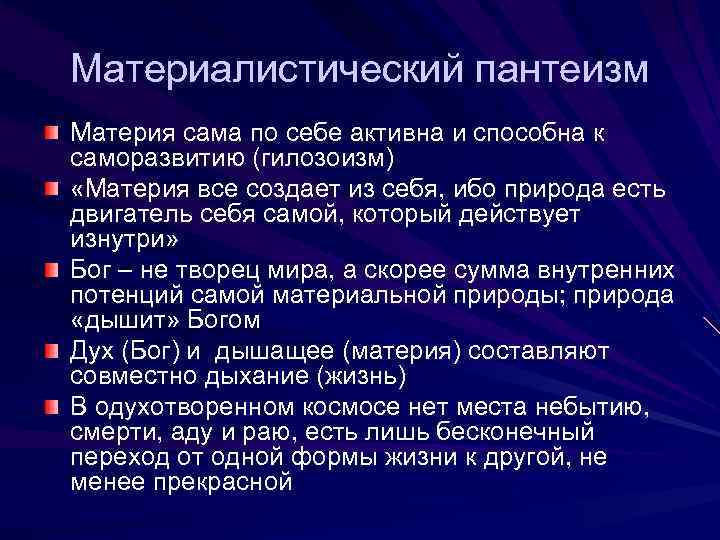 Материалистический пантеизм

Материя сама по себе активна и способна к саморазвитию (гилозоизм)

«Материя все создает из себя, ибо природа есть двигатель себя самой, который действует изнутри»

Бог – не творец мира, а скорее сумма внутренних потенций самой материальной природы; природа «дышит» Богом

Дух (Бог) и дышащее (материя) составляют совместно дыхание (жизнь)

В одухотворенном космосе нет места небытию, смерти, аду и раю, есть лишь бесконечный переход от одной формы жизни к другой, не менее прекрасной